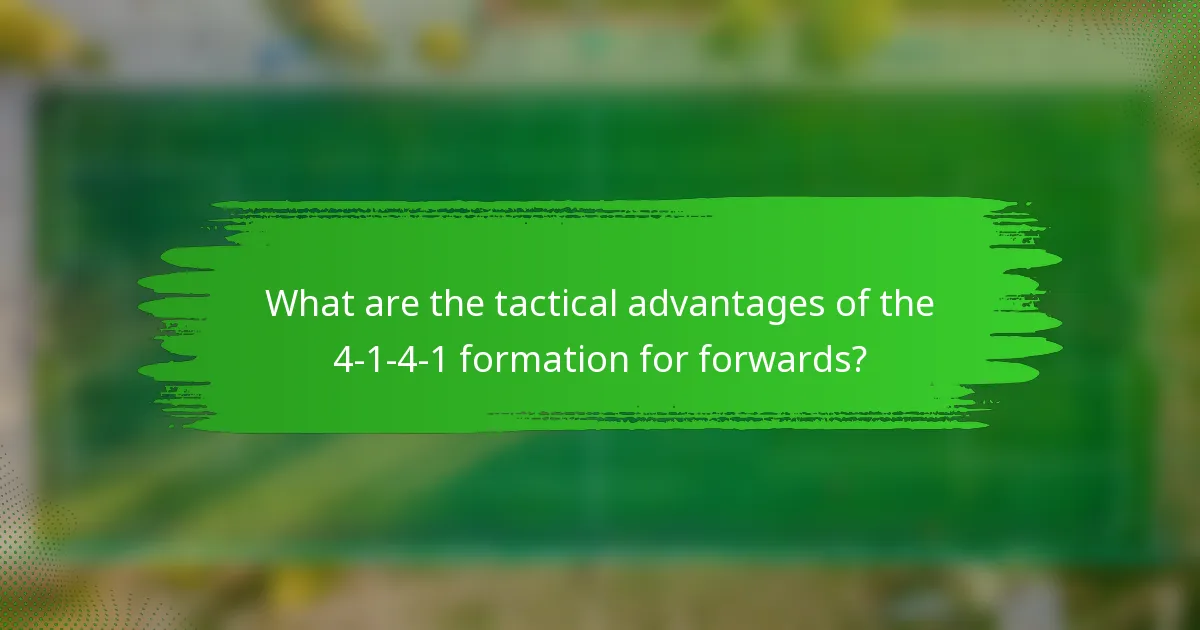 What are the tactical advantages of the 4-1-4-1 formation for forwards?